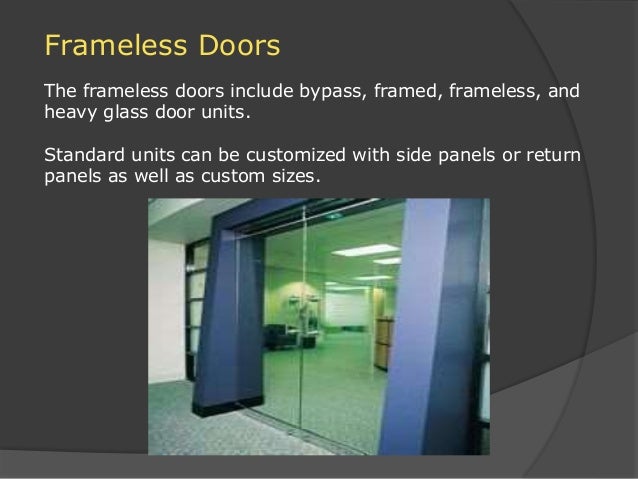 Frameless Doors

The frameless doors include bypass, framed, frameless, and heavy glass door units.

Standard units can be customized with side panels or return panels as well as custom sizes.